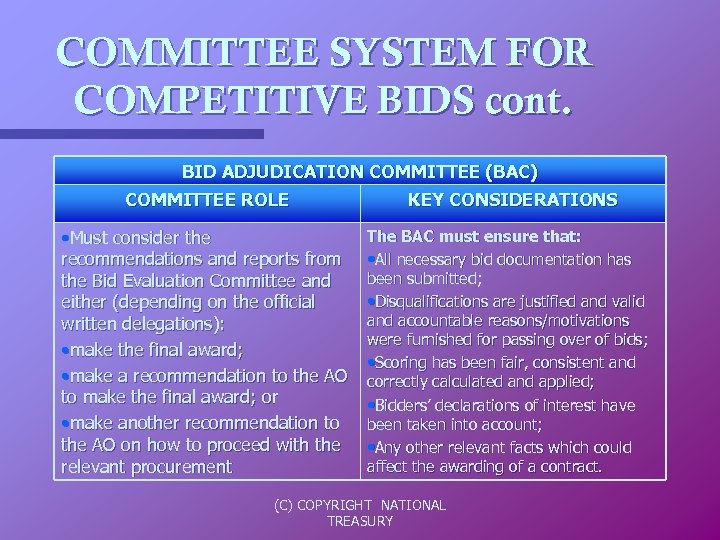 COMMITTEE SYSTEM FOR COMPETITIVE BIDS cont.

| BID ADJUDICATION COMMITTEE (BAC) | |
|---|---|
| COMMITTEE ROLE | KEY CONSIDERATIONS |
| •Must consider the recommendations and reports from the Bid Evaluation Committee and either (depending on the official written delegations): •make the final award; •make a recommendation to the AO to make the final award; or •make another recommendation to the AO on how to proceed with the relevant procurement | The BAC must ensure that: •All necessary bid documentation has been submitted; •Disqualifications are justified and valid and accountable reasons/motivations were furnished for passing over of bids; •Scoring has been fair, consistent and correctly calculated and applied; •Bidders' declarations of interest have been taken into account; •Any other relevant facts which could affect the awarding of a contract. |

(C) COPYRIGHT NATIONAL TREASURY